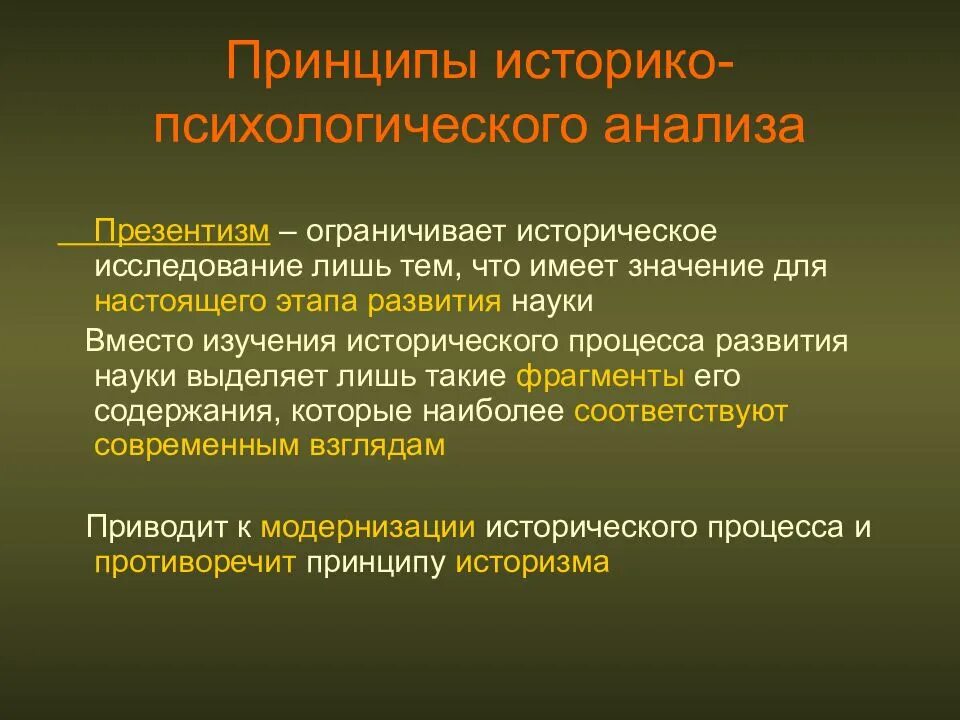 Принципы историко-психологического анализа

Презентизм – ограничивает историческое исследование лишь тем, что имеет значение для настоящего этапа развития науки

Вместо изучения исторического процесса развития науки выделяет лишь такие фрагменты его содержания, которые наиболее соответствуют современным взглядам

Приводит к модернизации исторического процесса и противоречит принципу историзма